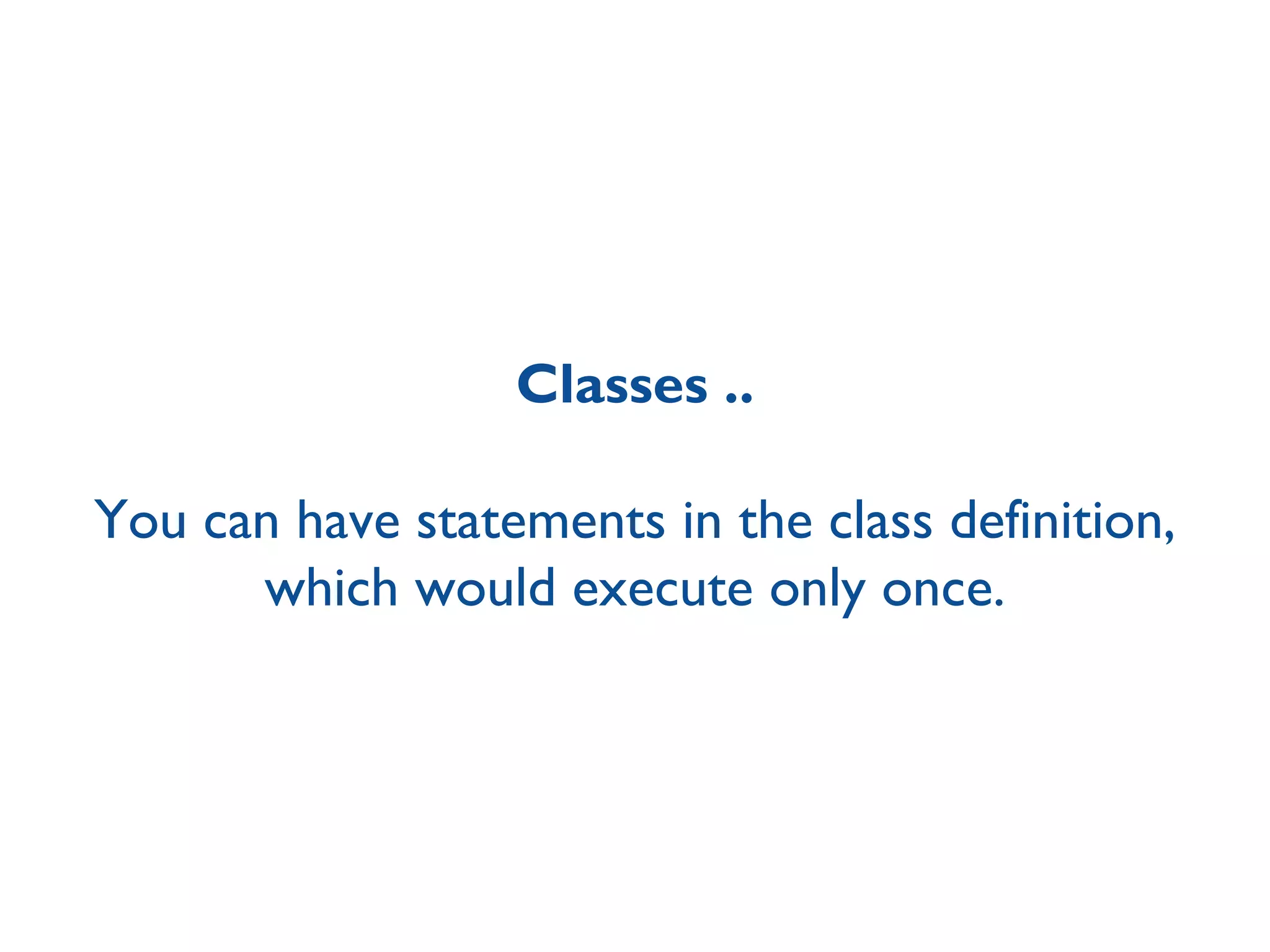 Classes ..

You can have statements in the class definition, which would execute only once.